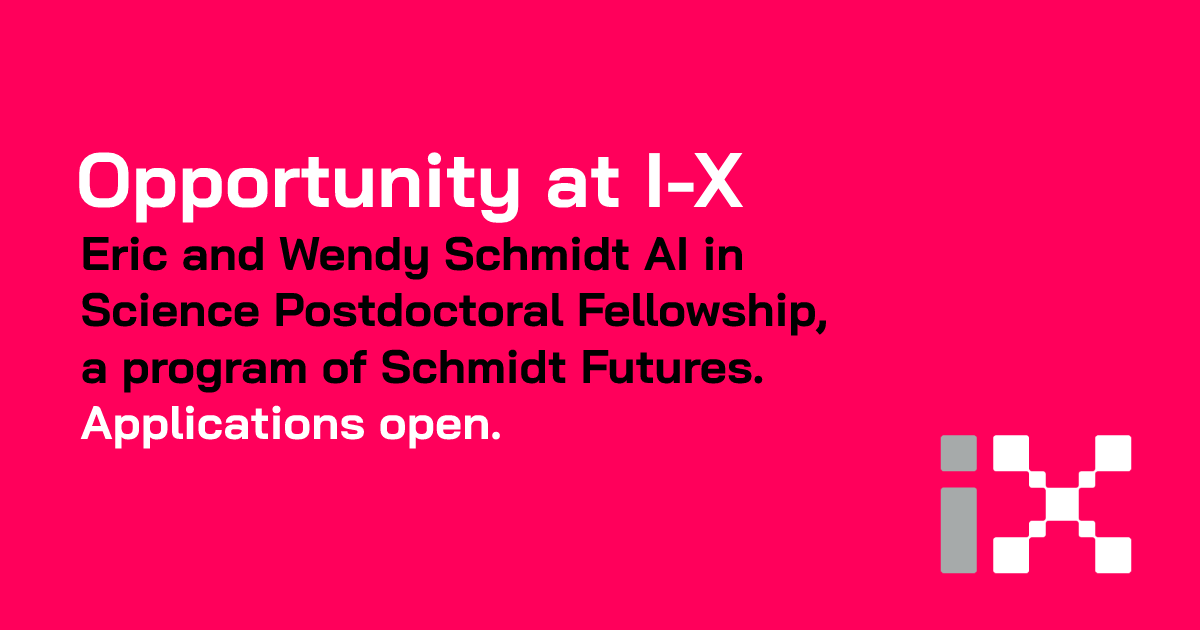 Opportunity at I-X

Eric and Wendy Schmidt AI in Science Postdoctoral Fellowship, a program of Schmidt Futures.

Applications open.

iX